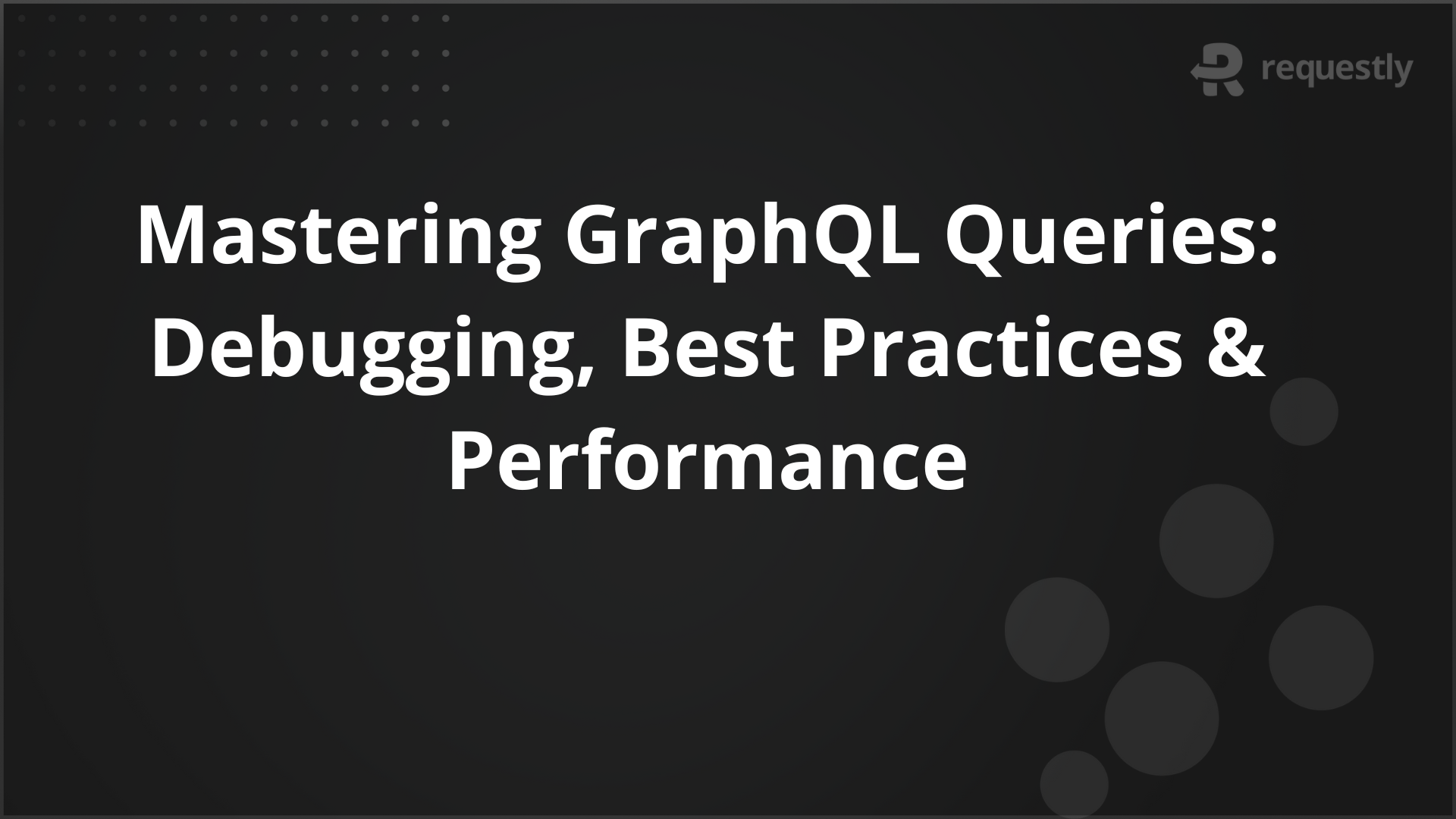 requestly

Mastering GraphQL Queries: Debugging, Best Practices & Performance